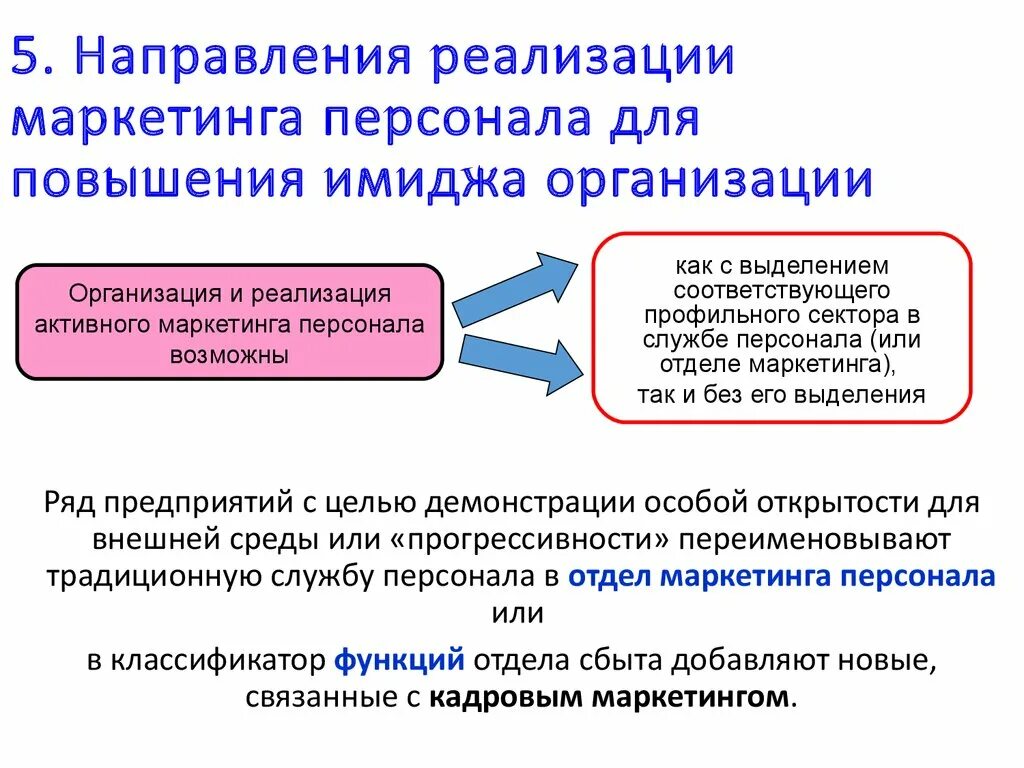 5. Направления реализации маркетинга персонала для повышения имиджа организации

Организация и реализация активного маркетинга персонала возможны

как с выделением соответствующего профильного сектора в службе персонала (или отделе маркетинга),
так и без его выделения

Ряд предприятий с целью демонстрации особой открытости для внешней среды или «прогрессивности» переименовывают традиционную службу персонала в отдел маркетинга персонала или

в классификатор функций отдела сбыта добавляют новые, связанные с кадровым маркетингом.